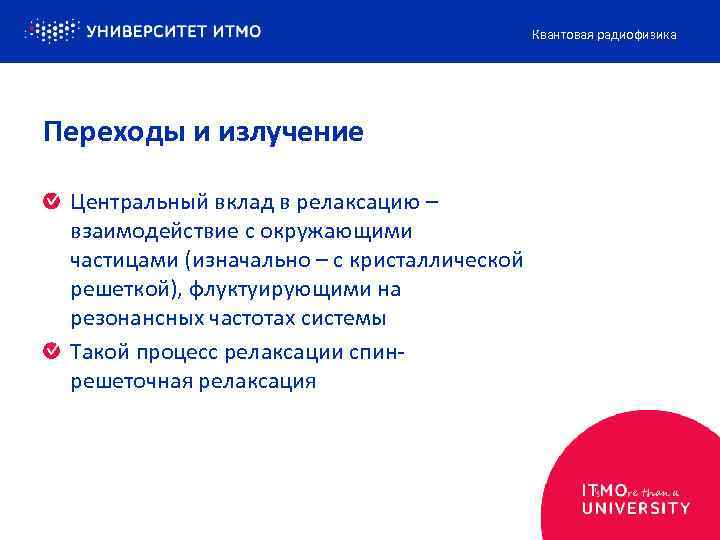 УНИВЕРСИТЕТ ИТМО

Квантовая радиофизика

Переходы и излучение

Центральный вклад в релаксацию – взаимодействие с окружающими частицами (изначально – с кристаллической решеткой), флуктуирующими на резонансных частотах системы

Такой процесс релаксации спин-решеточная релаксация

ITMOre than a UNIVERSITY